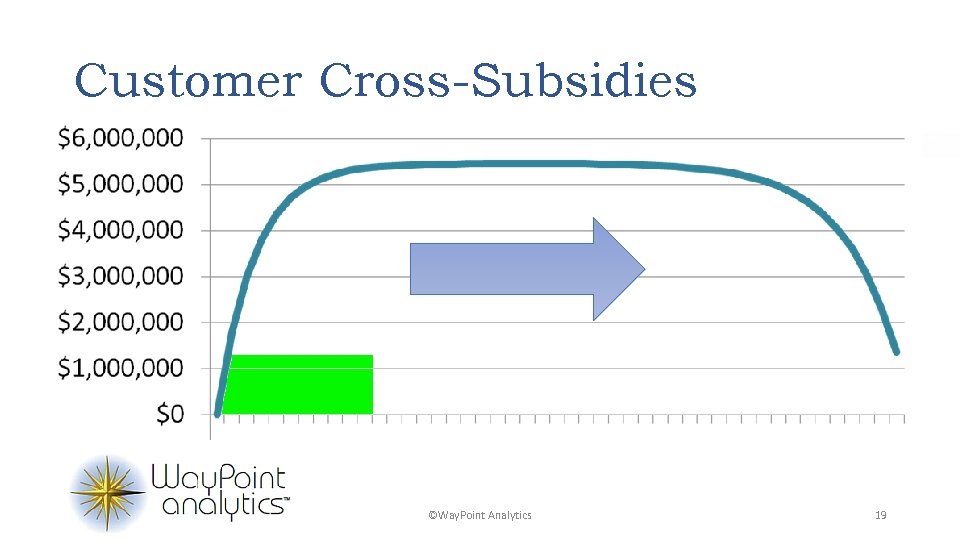 Customer Cross-Subsidies

$6,000,000
$5,000,000
$4,000,000
$3,000,000
$2,000,000
$1,000,000
$0

WayPoint analytics™

©WayPoint Analytics

19